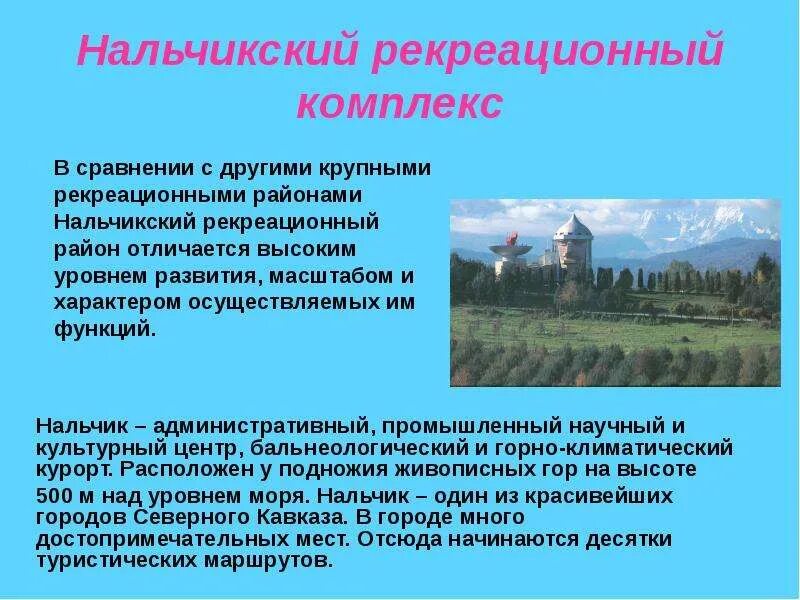 Нальчикский рекреационный комплекс

В сравнении с другими крупными рекреационными районами Нальчикский рекреационный район отличается высоким уровнем развития, масштабом и характером осуществляемых им функций.

Нальчик – административный, промышленный научный и культурный центр, бальнеологический и горно-климатический курорт. Расположен у подножия живописных гор на высоте 500 м над уровнем моря. Нальчик – один из красивейших городов Северного Кавказа. В городе много достопримечательных мест. Отсюда начинаются десятки туристических маршрутов.